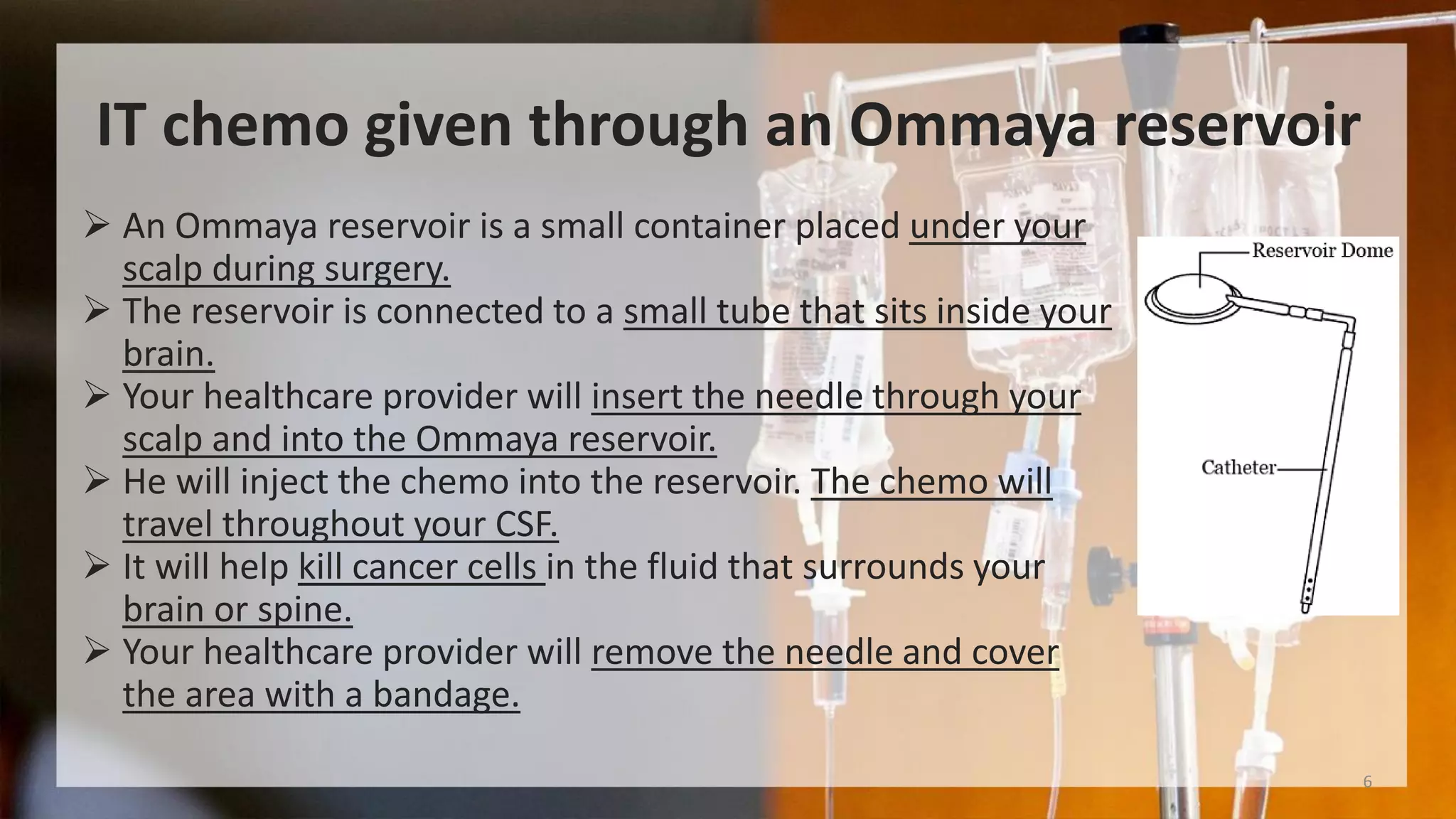 IT chemo given through an Ommaya reservoir

➢ An Ommaya reservoir is a small container placed under your scalp during surgery.
➢ The reservoir is connected to a small tube that sits inside your brain.
➢ Your healthcare provider will insert the needle through your scalp and into the Ommaya reservoir.
➢ He will inject the chemo into the reservoir. The chemo will travel throughout your CSF.
➢ It will help kill cancer cells in the fluid that surrounds your brain or spine.
➢ Your healthcare provider will remove the needle and cover the area with a bandage.

Reservoir Dome

Catheter

6